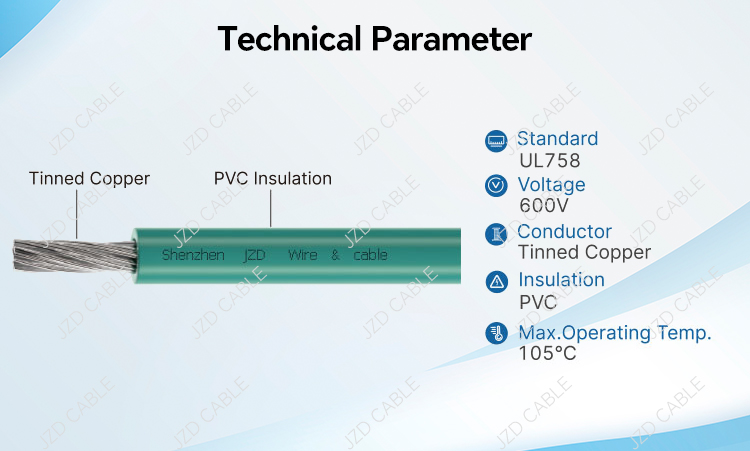 Technical Parameter

Tinned Copper

PVC Insulation

Shenzhen JZD Wire & cable

Standard
UL758

Voltage
600V

Conductor
Tinned Copper

Insulation
PVC

Max.Operating Temp.
105°C

JZD CABLE